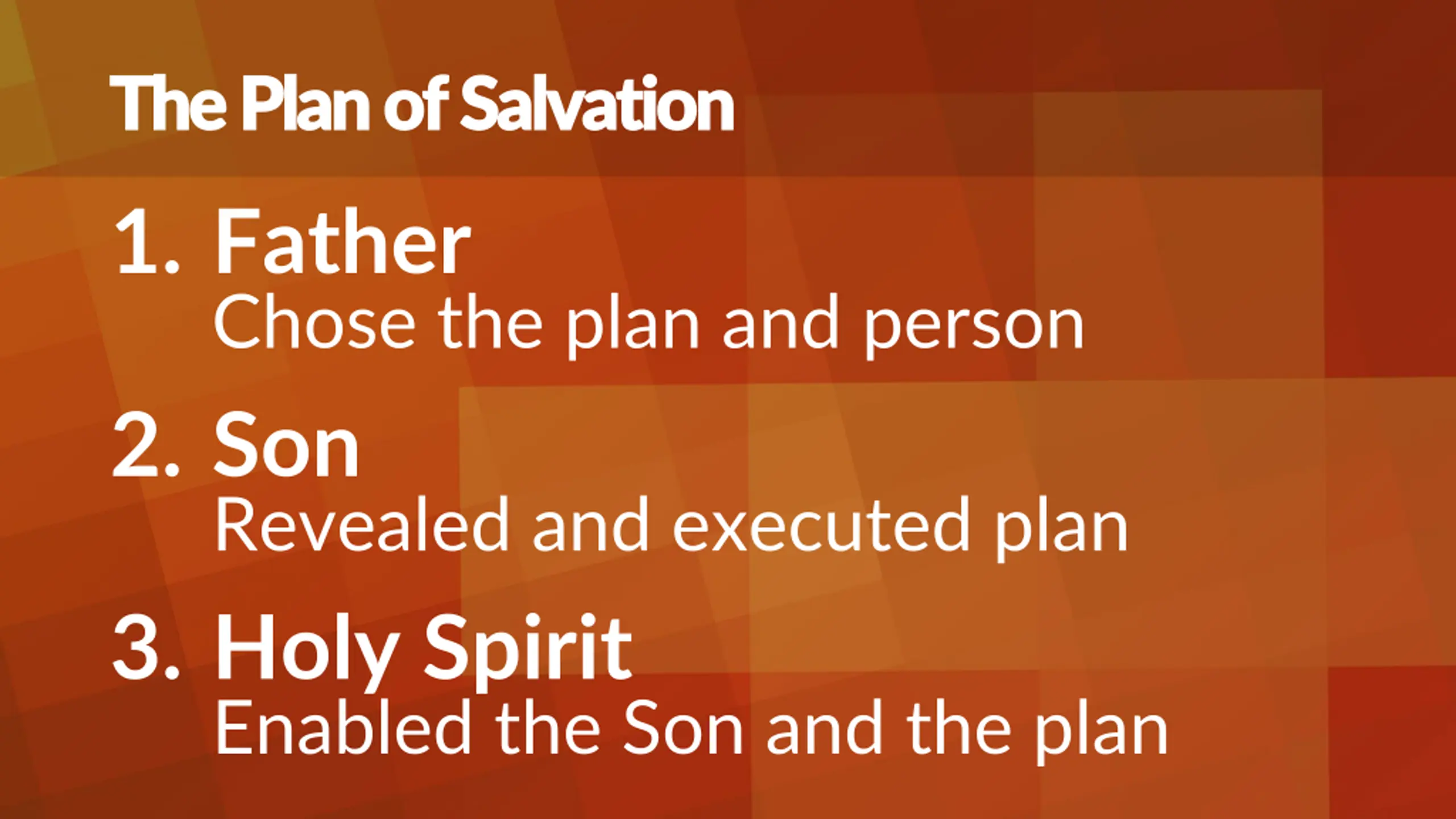 The Plan of Salvation

1. Father
Chose the plan and person

2. Son
Revealed and executed plan

3. Holy Spirit
Enabled the Son and the plan